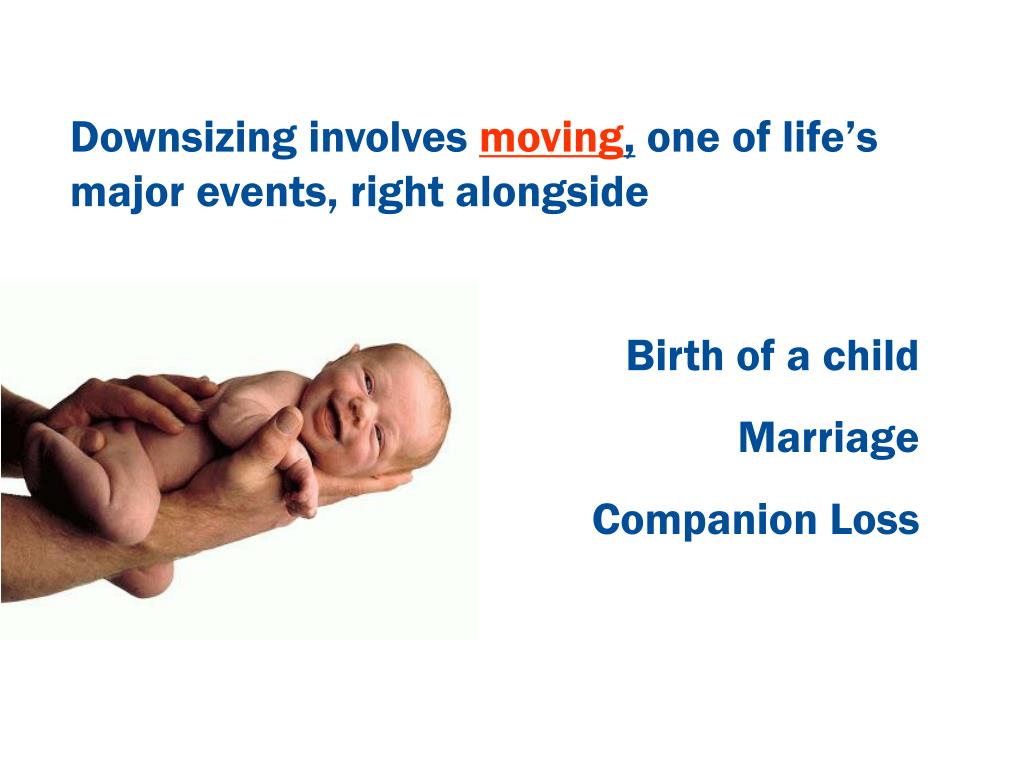 Downsizing involves moving, one of life’s major events, right alongside

Birth of a child

Marriage

Companion Loss